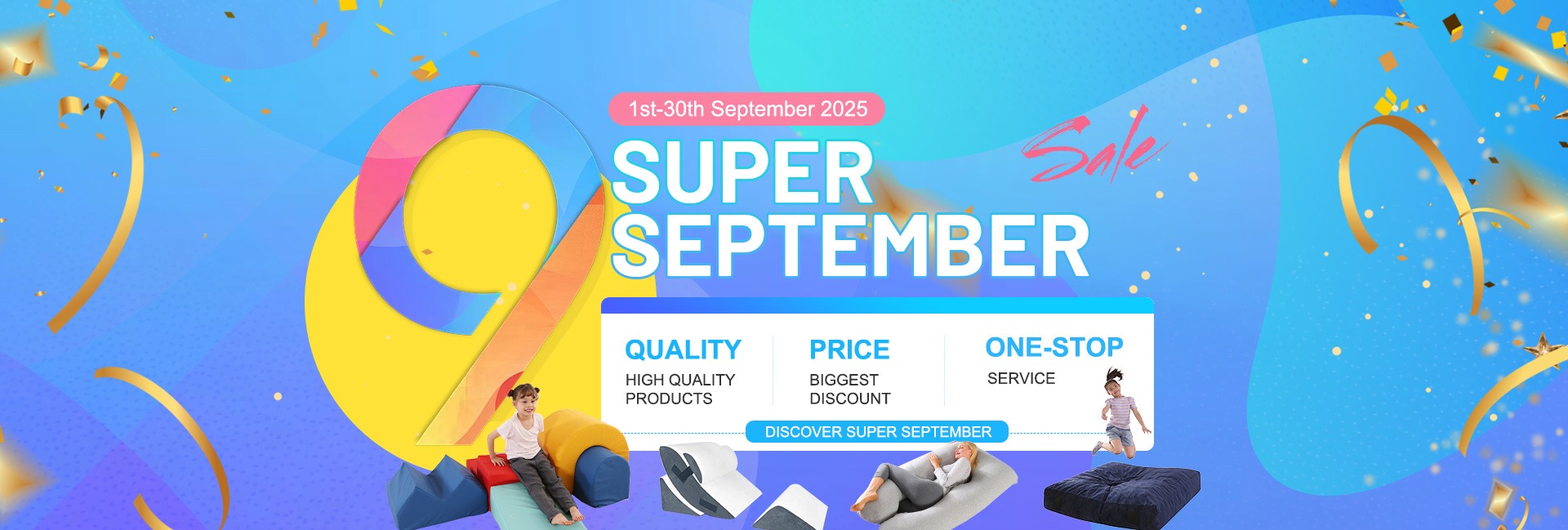 1st-30th September 2025

9

SUPER SEPTEMBER

Sale

QUALITY
HIGH QUALITY PRODUCTS

PRICE
BIGGEST DISCOUNT

ONE-STOP
SERVICE

DISCOVER SUPER SEPTEMBER